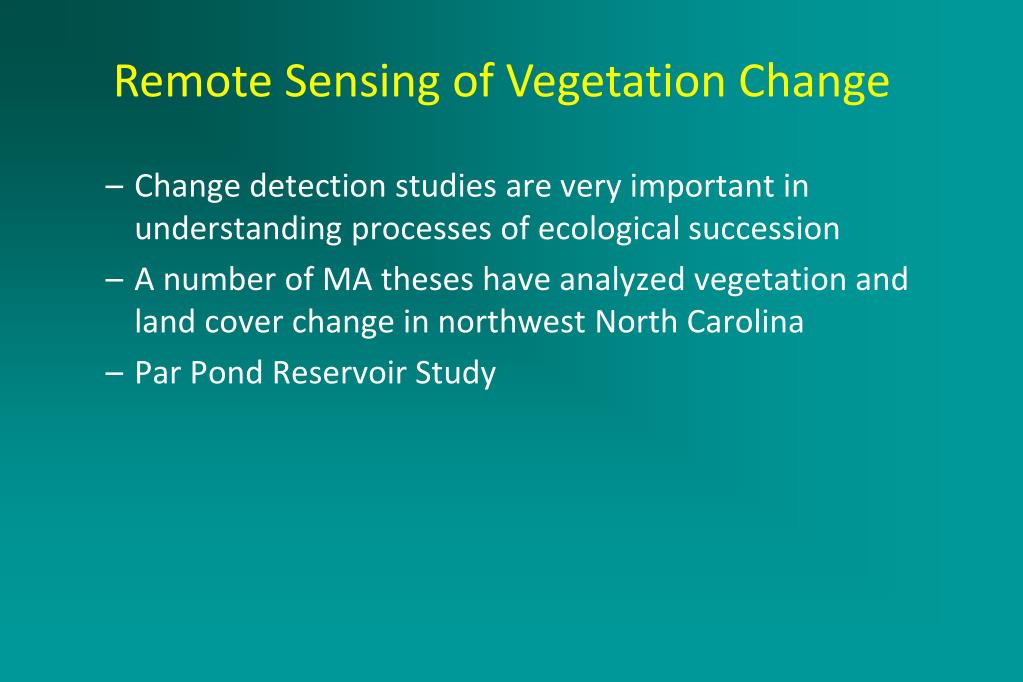 Remote Sensing of Vegetation Change

– Change detection studies are very important in understanding processes of ecological succession

– A number of MA theses have analyzed vegetation and land cover change in northwest North Carolina

– Par Pond Reservoir Study